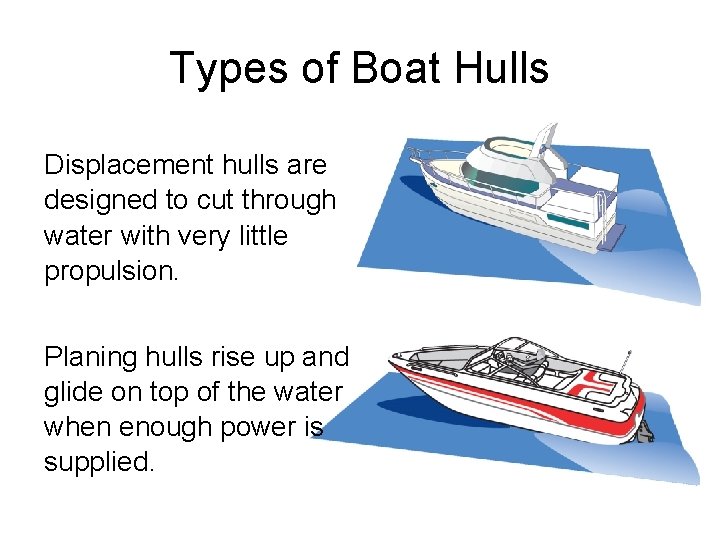 Types of Boat Hulls

Displacement hulls are designed to cut through water with very little propulsion.

Planing hulls rise up and glide on top of the water when enough power is supplied.